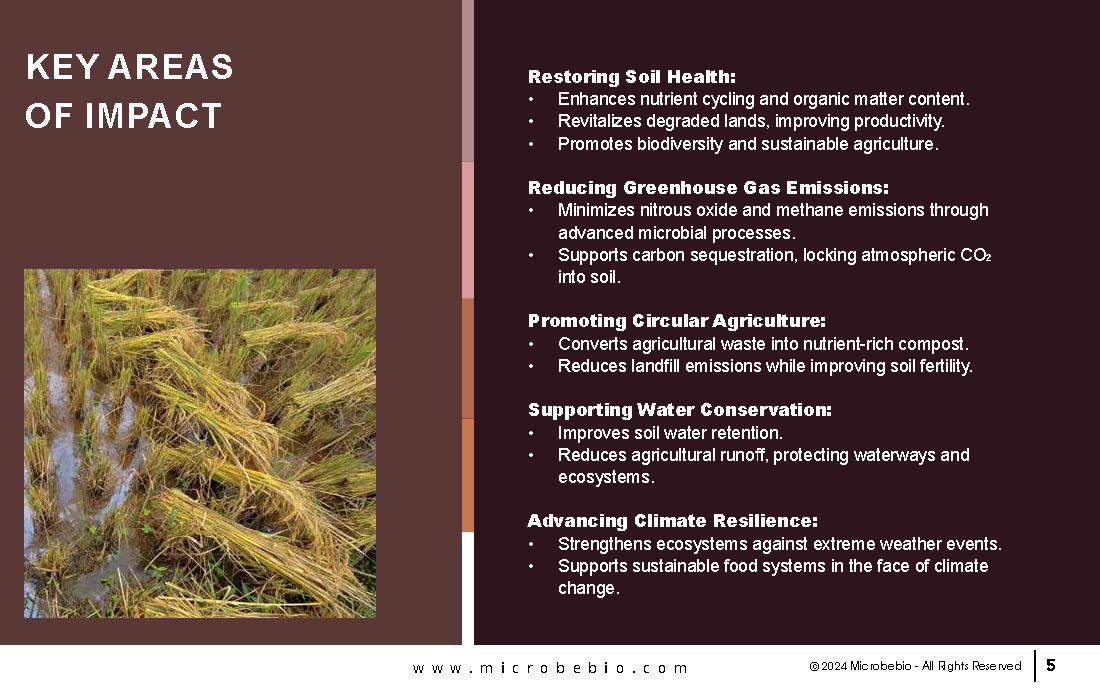 KEY AREAS OF IMPACT

Restoring Soil Health:
• Enhances nutrient cycling and organic matter content.
• Revitalizes degraded lands, improving productivity.
• Promotes biodiversity and sustainable agriculture.

Reducing Greenhouse Gas Emissions:
• Minimizes nitrous oxide and methane emissions through advanced microbial processes.
• Supports carbon sequestration, locking atmospheric $CO_2$ into soil.

Promoting Circular Agriculture:
• Converts agricultural waste into nutrient-rich compost.
• Reduces landfill emissions while improving soil fertility.

Supporting Water Conservation:
• Improves soil water retention.
• Reduces agricultural runoff, protecting waterways and ecosystems.

Advancing Climate Resilience:
• Strengthens ecosystems against extreme weather events.
• Supports sustainable food systems in the face of climate change.

www.microbebio.com

© 2024 Microbebio - All Rights Reserved 5